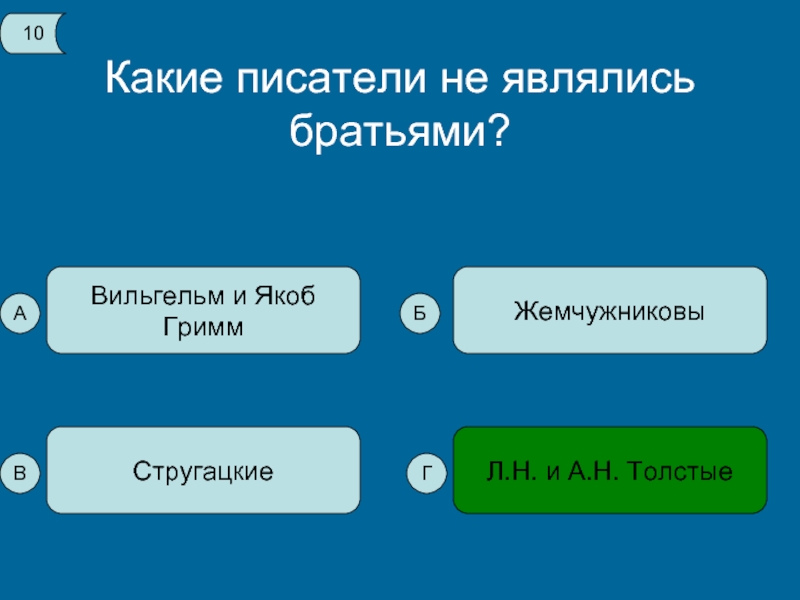 10

Какие писатели не являлись братьями?

А Вильгельм и Якоб Гримм

Б Жемчужниковы

В Стругацкие

Г Л.Н. и А.Н. Толстые